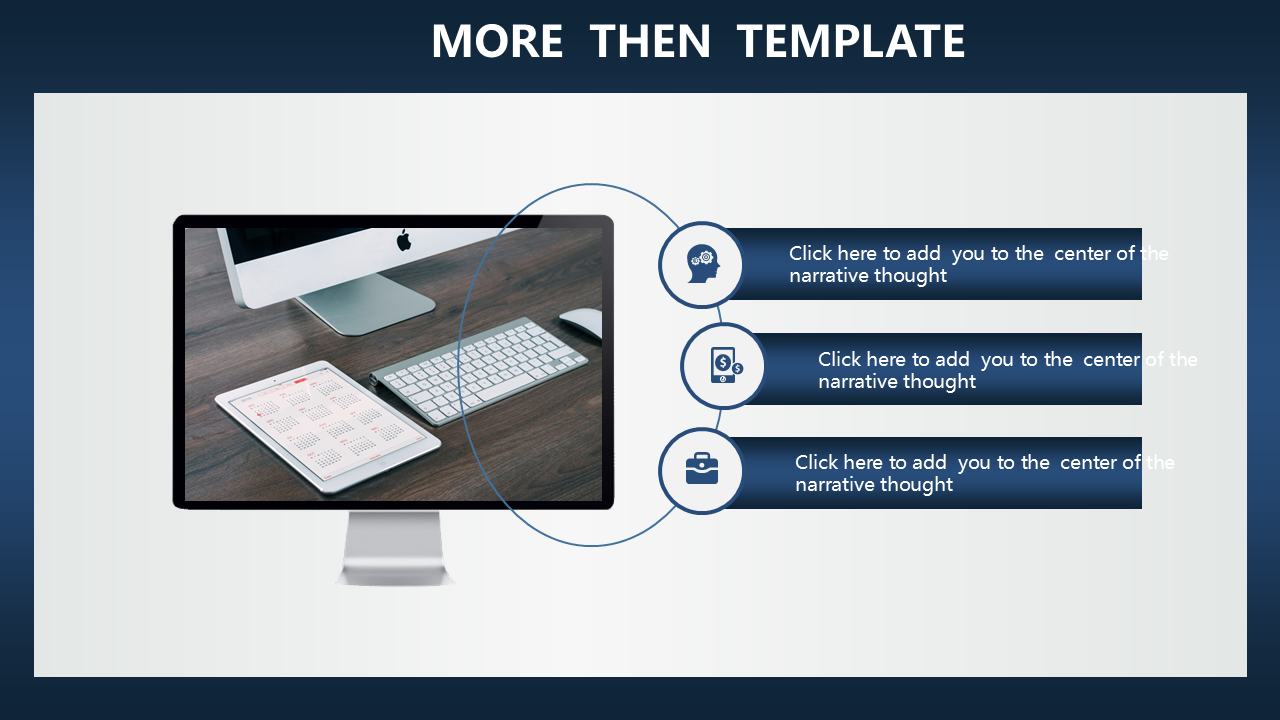 MORE THEN TEMPLATE

Click here to add you to the center of the narrative thought

Click here to add you to the center of the narrative thought

Click here to add you to the center of the narrative thought